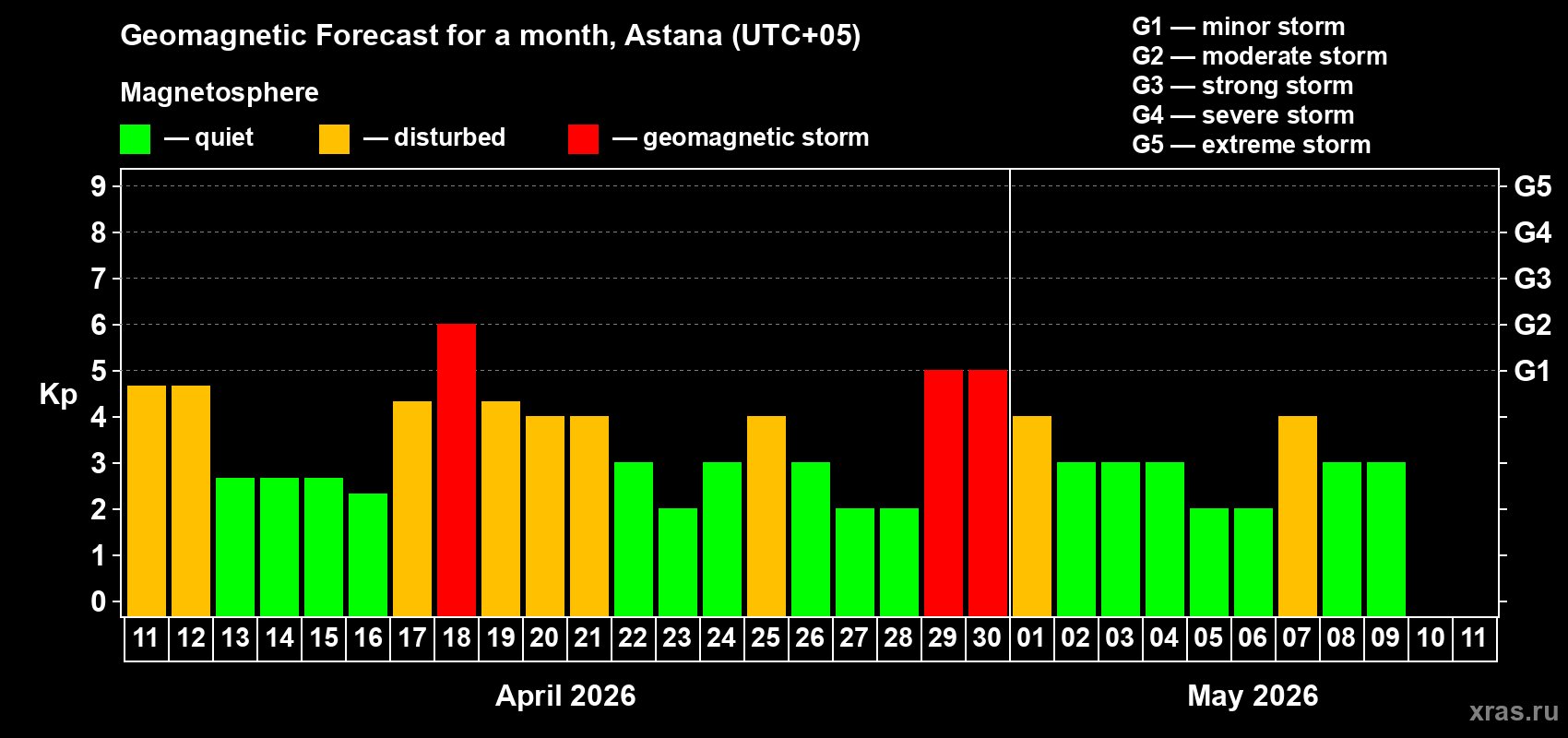 Geomagnetic Forecast for a month, Astana (UTC+05)

Magnetosphere

— quiet — disturbed — geomagnetic storm

G1 — minor storm
G2 — moderate storm
G3 — strong storm
G4 — severe storm
G5 — extreme storm

Kp

9 8 7 6 5 4 3 2 1 0

G5 G4 G3 G2 G1

11 12 13 14 15 16 17 18 19 20 21 22 23 24 25 26 27 28 29 30 01 02 03 04 05 06 07 08 09 10 11

April 2026

May 2026

xras.ru